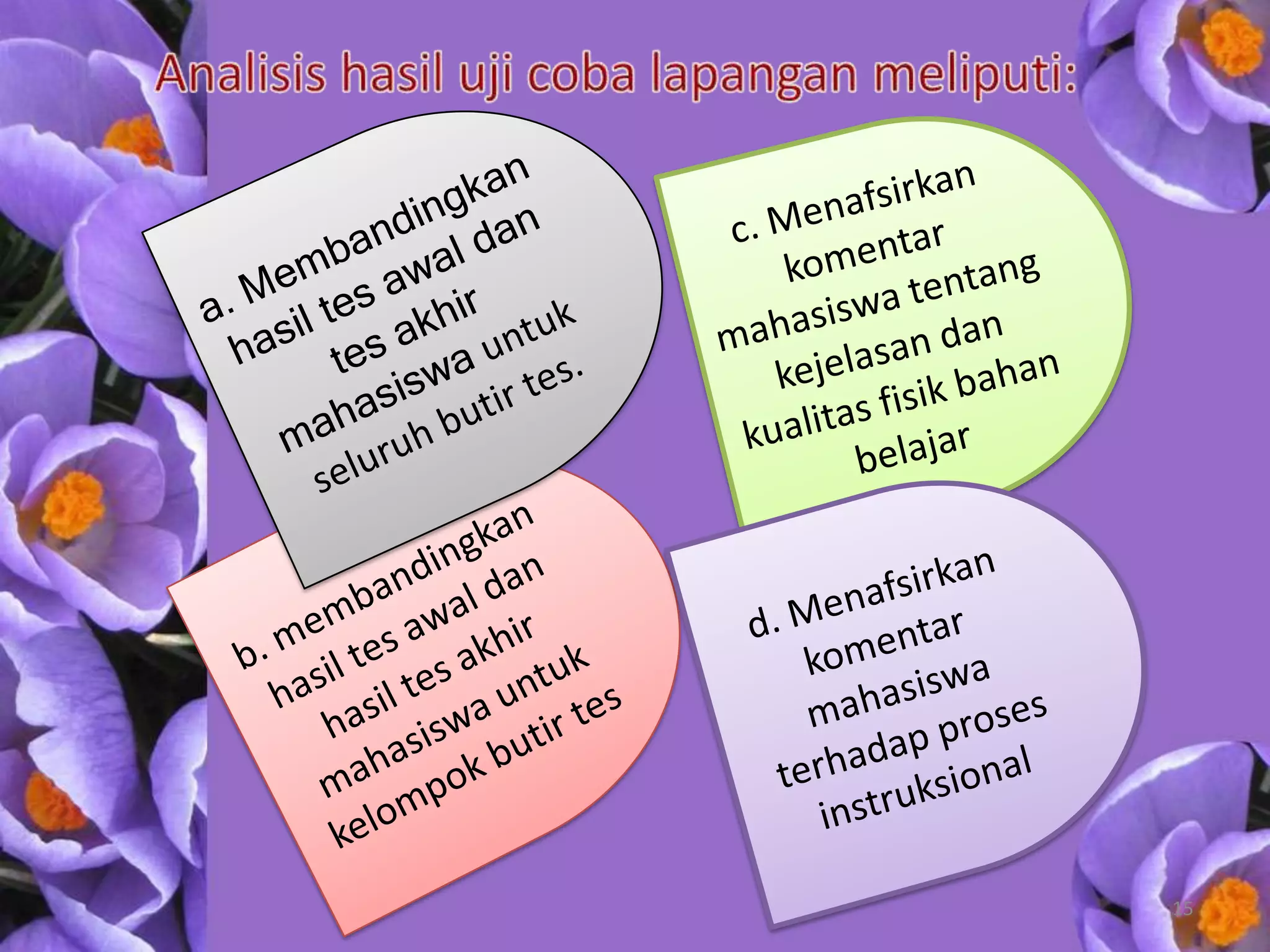 Analisis hasil uji coba lapangan meliputi:

a. Membandingkan hasil tes awal dan tes akhir mahasiswa untuk seluruh butir tes.

b. membandingkan hasil tes awal dan hasil tes akhir mahasiswa untuk kelompok butir tes

c. Menafsirkan komentar mahasiswa tentang kejelasan dan kualitas fisik bahan belajar

d. Menafsirkan komentar mahasiswa terhadap proses instruksional

15